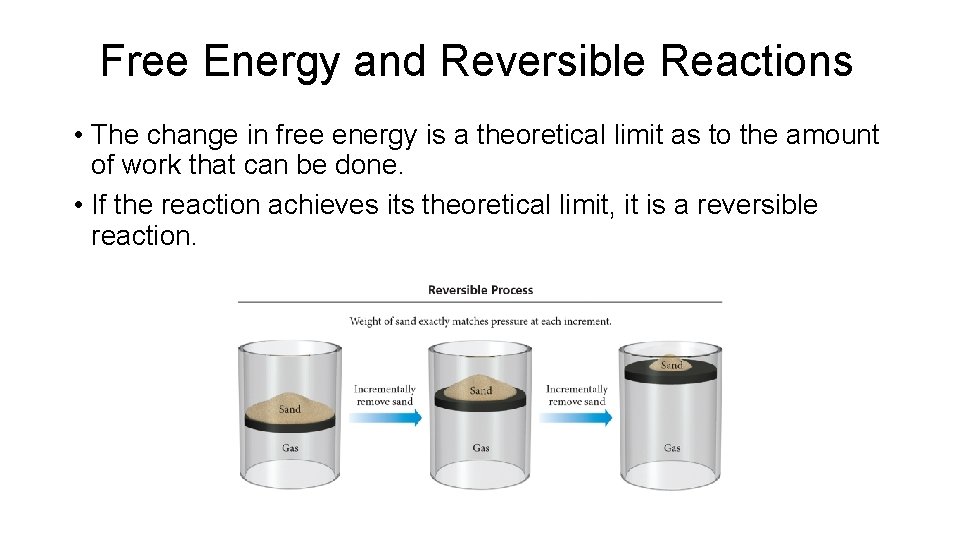 Free Energy and Reversible Reactions

• The change in free energy is a theoretical limit as to the amount of work that can be done.

• If the reaction achieves its theoretical limit, it is a reversible reaction.

Reversible Process

Weight of sand exactly matches pressure at each increment.

Sand

Gas

Incrementally remove sand

Sand

Gas

Incrementally remove sand

Sand

Gas